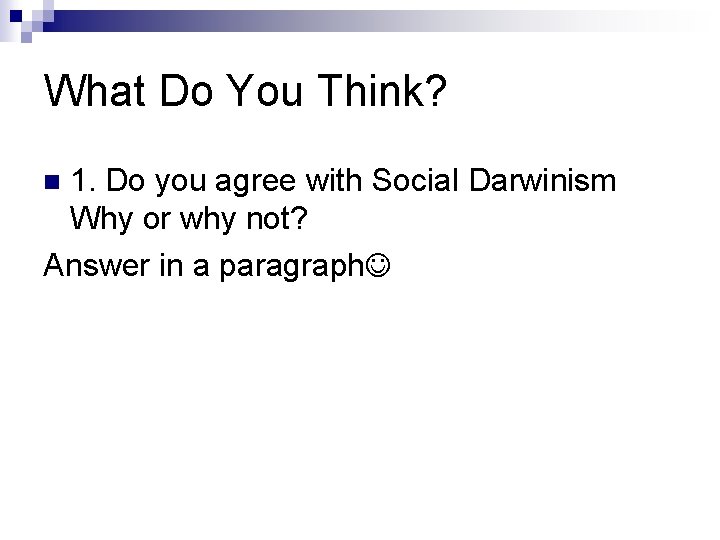 What Do You Think?

1. Do you agree with Social Darwinism Why or why not?

Answer in a paragraph☺